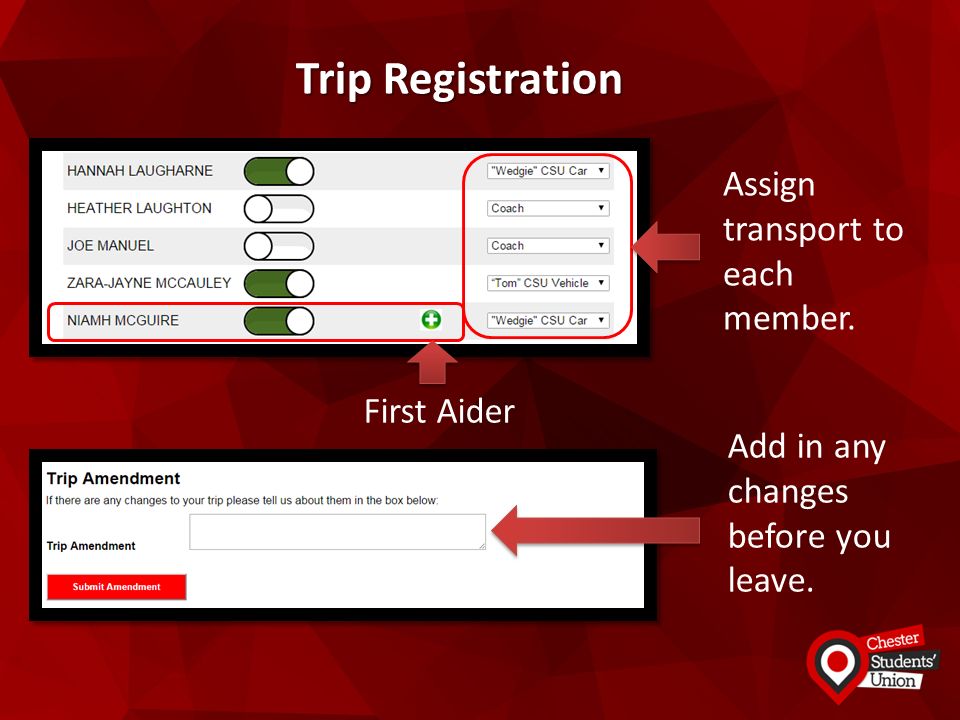 Trip Registration

HANNAH LAUGHARNE "Wedgie" CSU Car
HEATHER LAUGHTON Coach
JOE MANUEL Coach
ZARA-JAYNE MCCAULEY "Tom" CSU Vehicle
NIAMH MCGUIRE "Wedgie" CSU Car

Assign transport to each member.

First Aider

Trip Amendment
If there are any changes to your trip please tell us about them in the box below:
Trip Amendment
Submit Amendment

Add in any changes before you leave.

Chester Students' Union